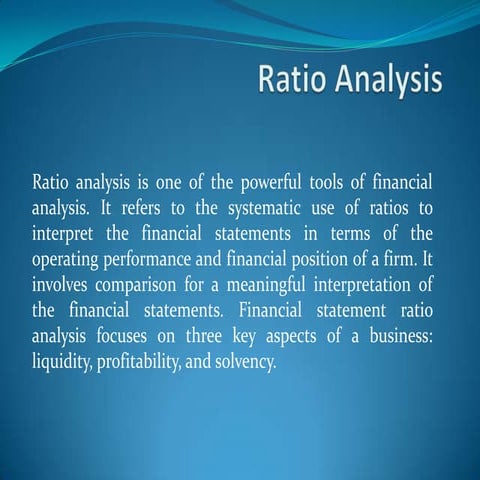 Ratio Analysis

Ratio analysis is one of the powerful tools of financial analysis. It refers to the systematic use of ratios to interpret the financial statements in terms of the operating performance and financial position of a firm. It involves comparison for a meaningful interpretation of the financial statements. Financial statement ratio analysis focuses on three key aspects of a business: liquidity, profitability, and solvency.